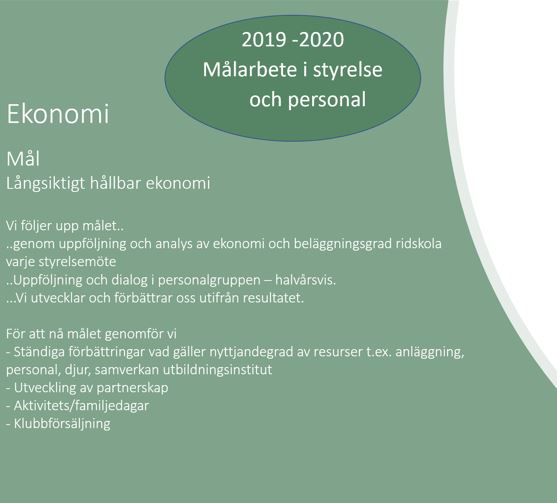 2019 -2020
Målarbete i styrelse och personal

Ekonomi

Mål
Långsiktigt hållbar ekonomi

Vi följer upp målet..
..genom uppföljning och analys av ekonomi och beläggningsgrad ridskola varje styrelsemöte
..Uppföljning och dialog i personalgruppen – halvårsvis.
...Vi utvecklar och förbättrar oss utifrån resultatet.

För att nå målet genomför vi
- Ständiga förbättringar vad gäller nyttjandegrad av resurser t.ex. anläggning, personal, djur, samverkan utbildningsinstitut
- Utveckling av partnerskap
- Aktivitets/familjedagar
- Klubbförsäljning